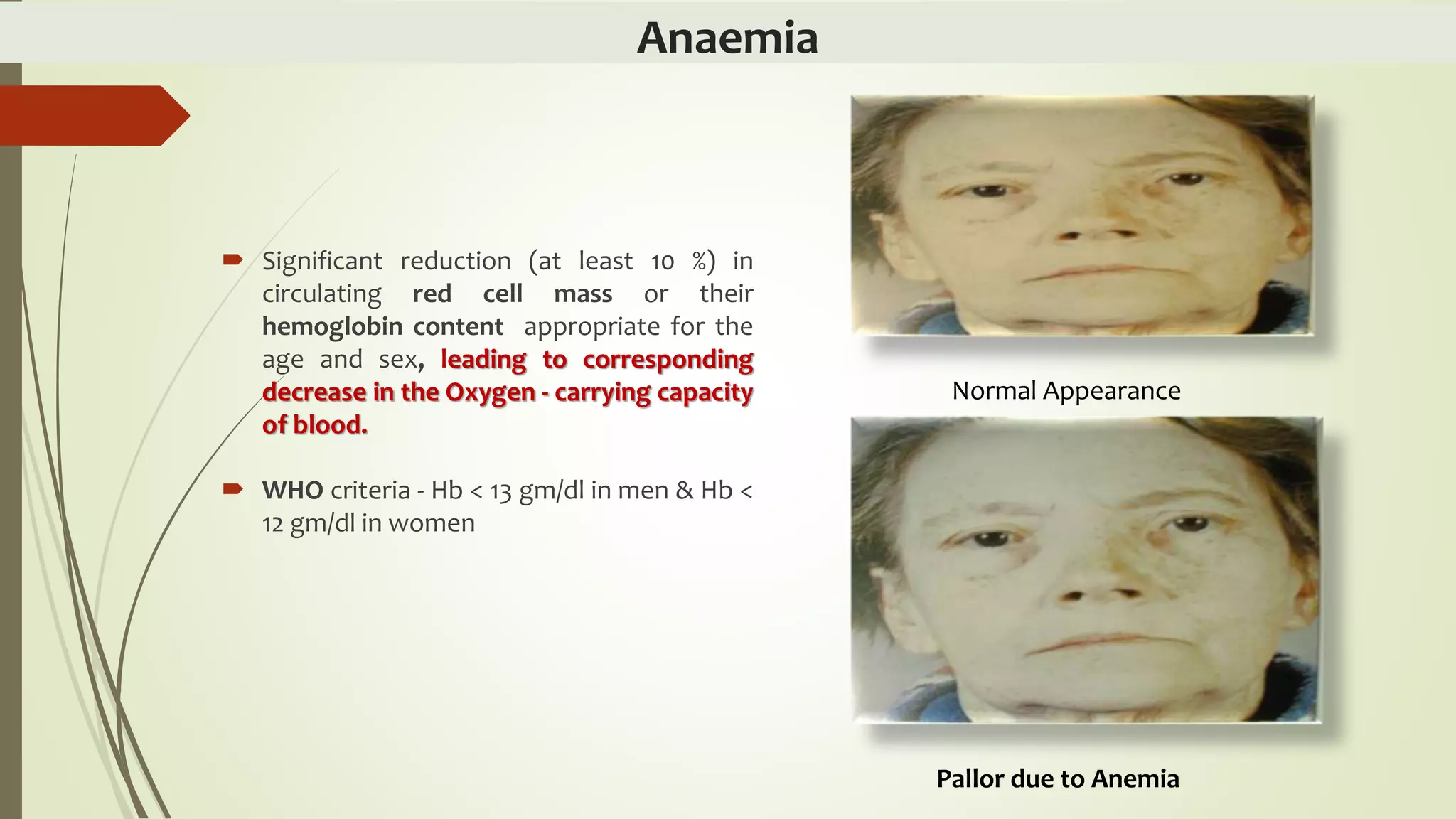 Anaemia

Significant reduction (at least 10 %) in circulating red cell mass or their hemoglobin content appropriate for the age and sex, leading to corresponding decrease in the Oxygen - carrying capacity of blood.

WHO criteria - Hb < 13 gm/dl in men & Hb < 12 gm/dl in women

Normal Appearance

Pallor due to Anemia